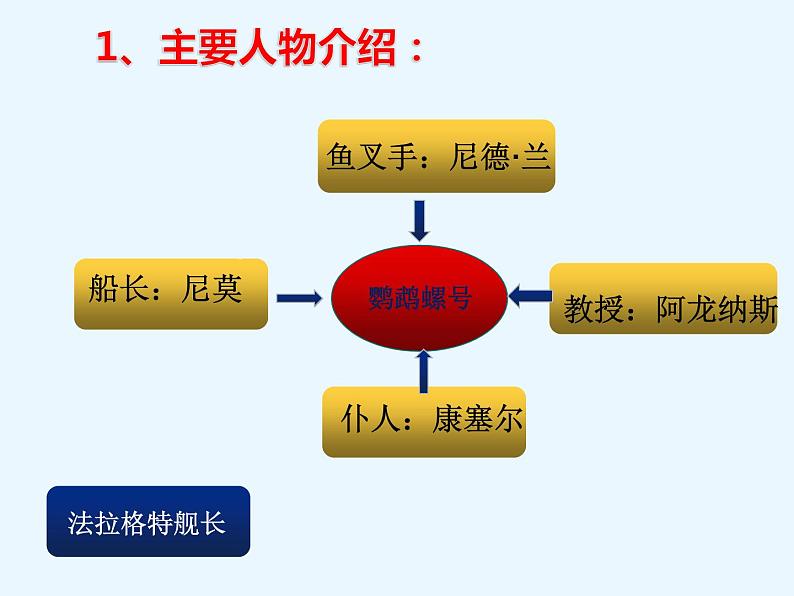 1、主要人物介绍：

鱼叉手：尼德·兰

船长：尼莫

鹦鹉螺号

教授：阿龙纳斯

仆人：康塞尔

法拉格特舰长